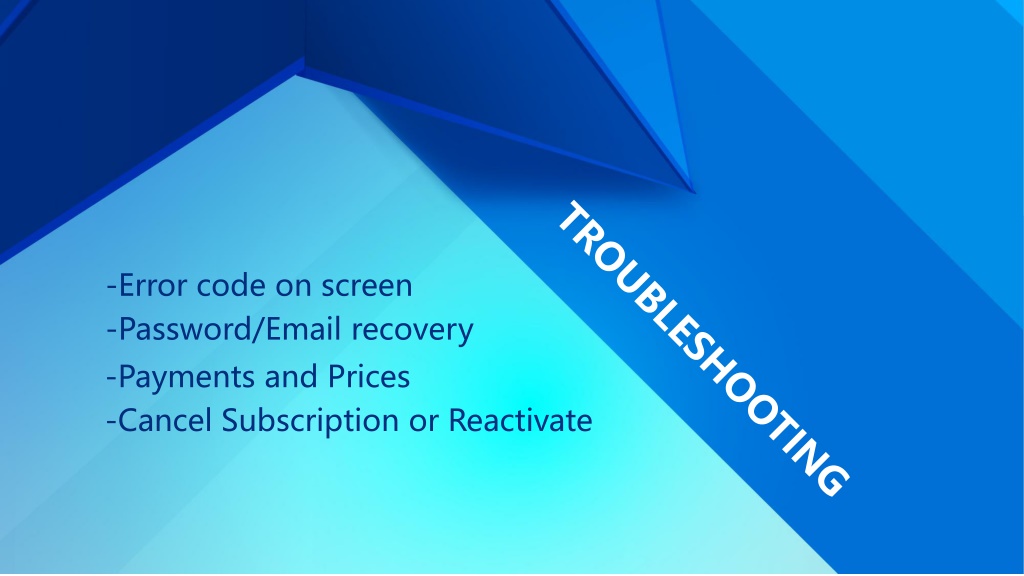 TROUBLESHOOTING

-Error code on screen
-Password/Email recovery
-Payments and Prices
-Cancel Subscription or Reactivate